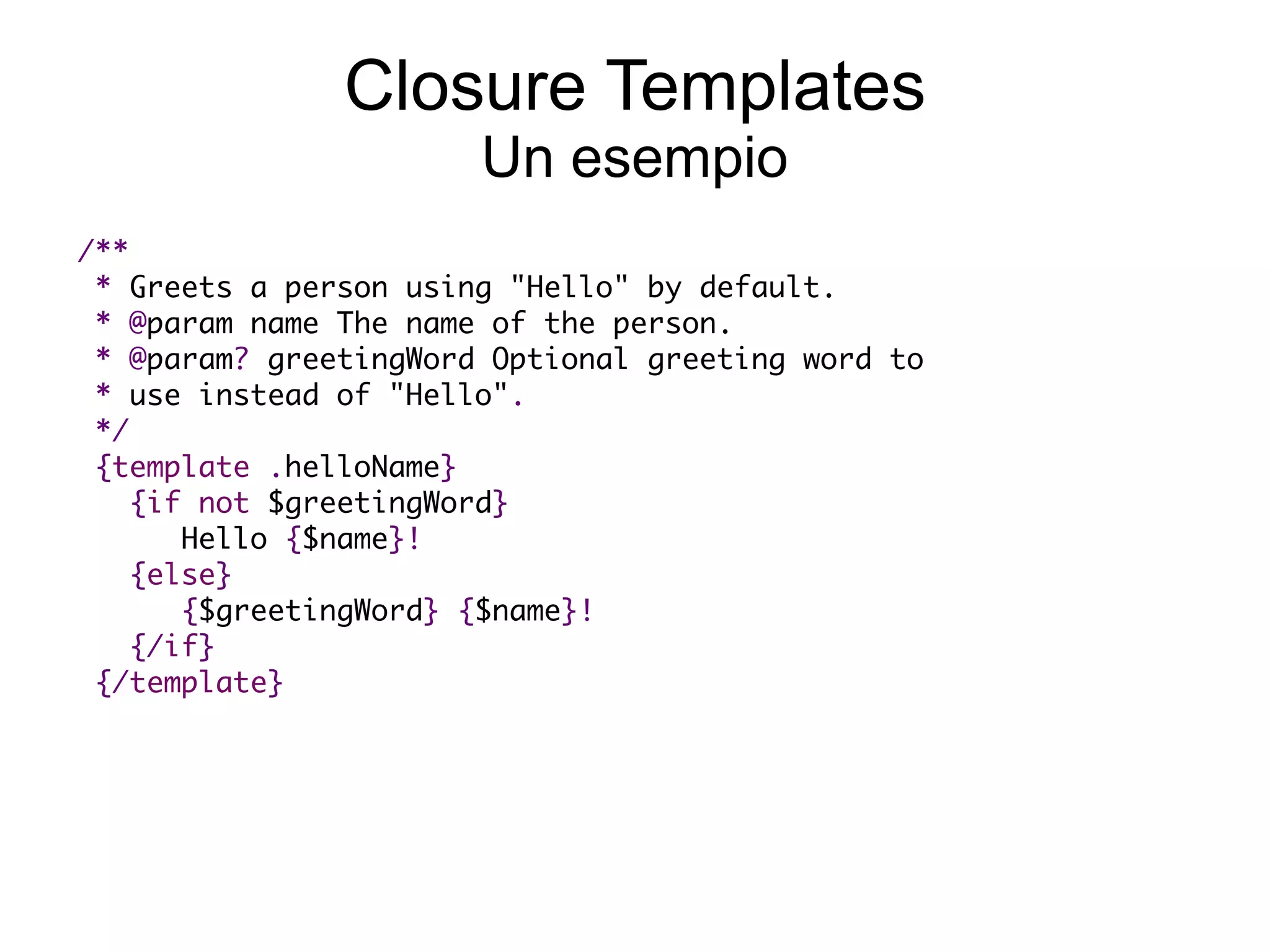 Closure Templates
Un esempio

/**
 * Greets a person using "Hello" by default.
 * @param name The name of the person.
 * @param? greetingWord Optional greeting word to
 * use instead of "Hello".
 */
 {template .helloName}
   {if not $greetingWord}
      Hello {$name}!
   {else}
      {$greetingWord} {$name}!
   {/if}
 {/template}